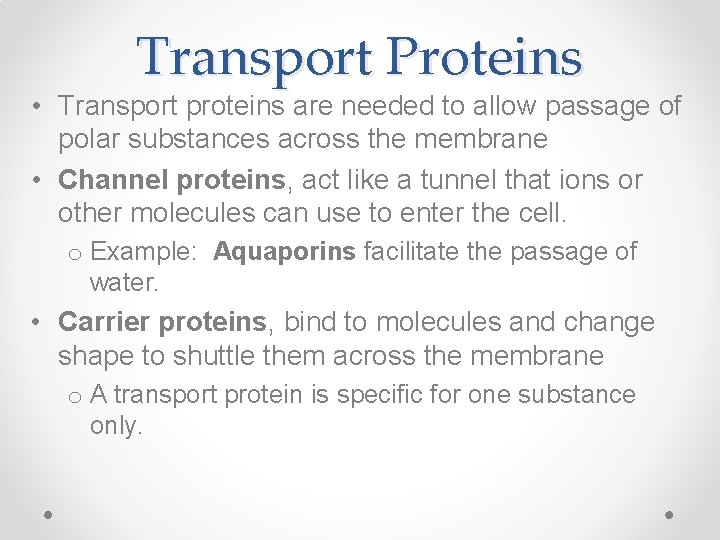 Transport Proteins

• Transport proteins are needed to allow passage of polar substances across the membrane
• Channel proteins, act like a tunnel that ions or other molecules can use to enter the cell.
  o Example: Aquaporins facilitate the passage of water.
• Carrier proteins, bind to molecules and change shape to shuttle them across the membrane
  o A transport protein is specific for one substance only.